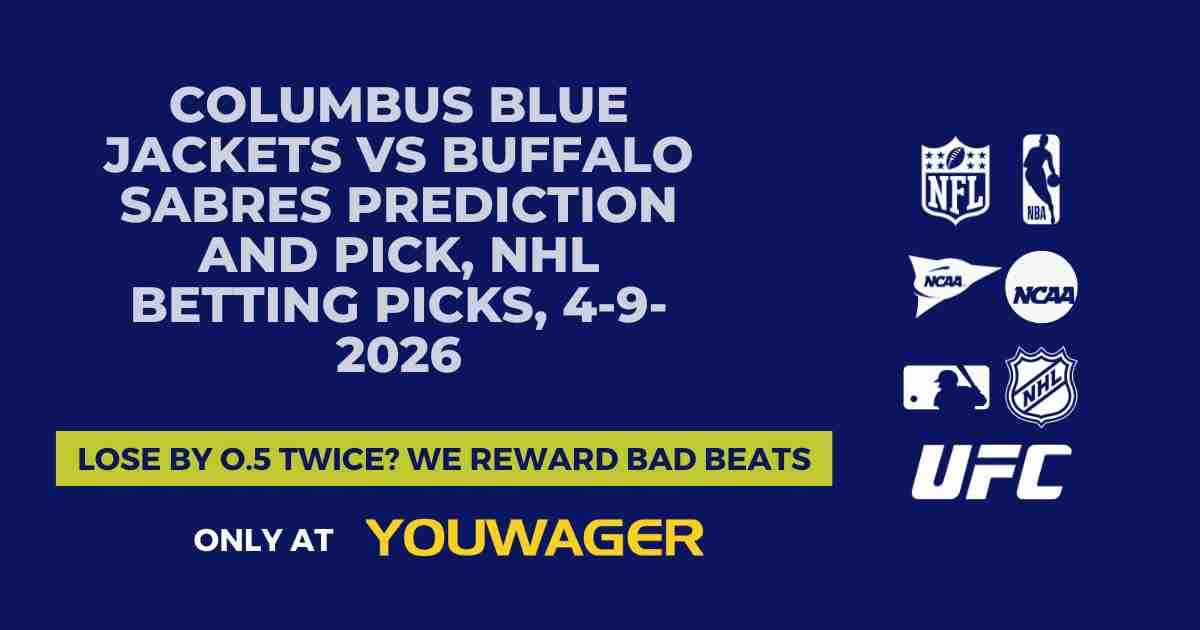 COLUMBUS BLUE JACKETS VS BUFFALO SABRES PREDICTION AND PICK, NHL BETTING PICKS, 4-9-2026

LOSE BY 0.5 TWICE? WE REWARD BAD BEATS

ONLY AT YOUWAGER

NFL
NBA
NCAA
NCAA
NHL
UFC